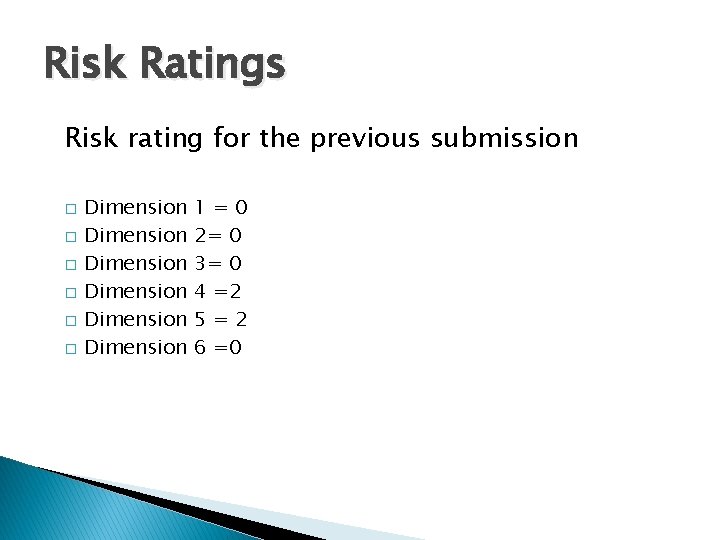 Risk Ratings

Risk rating for the previous submission

□ Dimension 1 = 0
□ Dimension 2= 0
□ Dimension 3= 0
□ Dimension 4 =2
□ Dimension 5 = 2
□ Dimension 6 =0